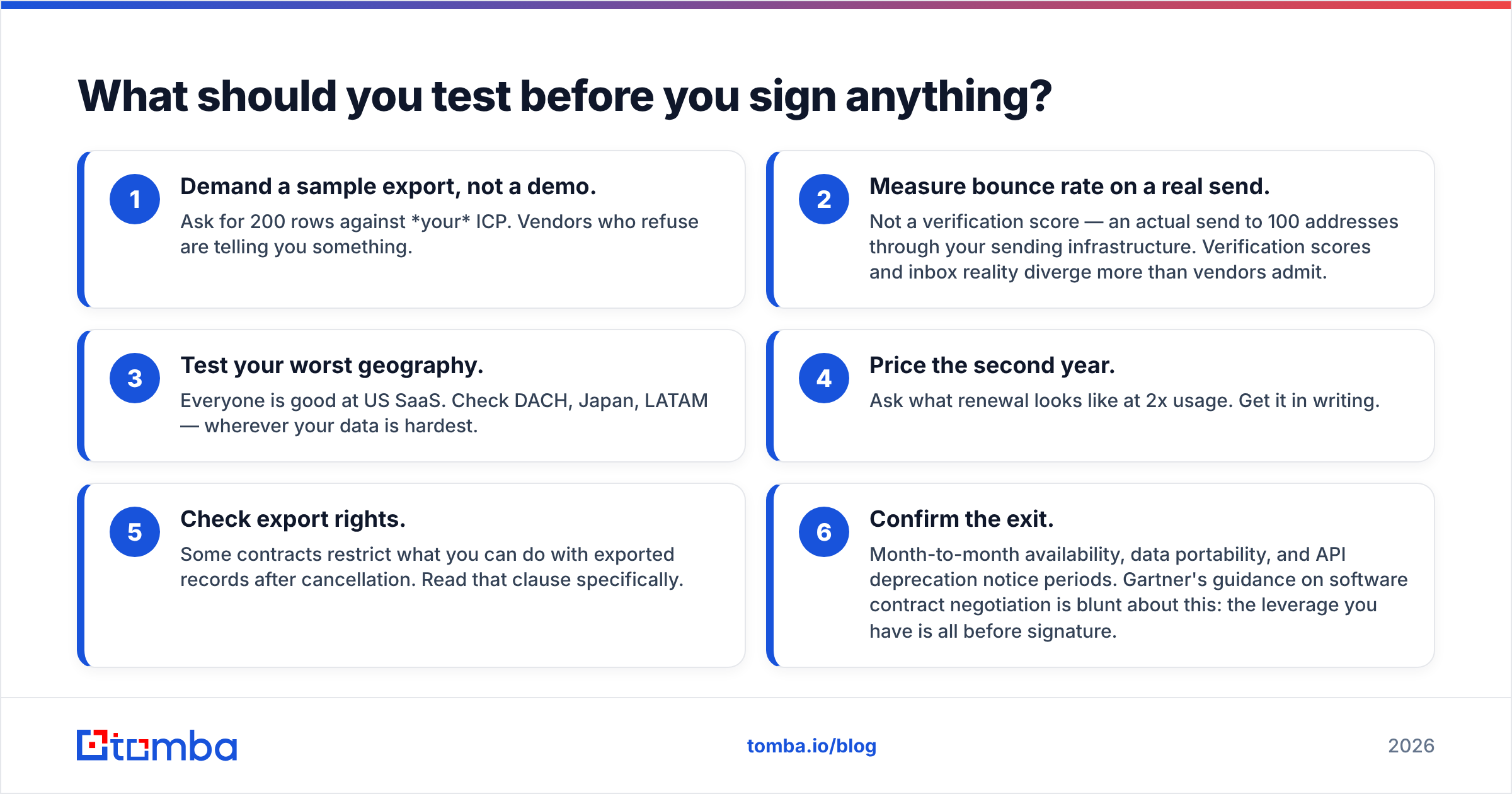 What should you test before you sign anything?

1

Demand a sample export, not a demo.

Ask for 200 rows against *your* ICP. Vendors who refuse are telling you something.

2

Measure bounce rate on a real send.

Not a verification score — an actual send to 100 addresses through your sending infrastructure. Verification scores and inbox reality diverge more than vendors admit.

3

Test your worst geography.

Everyone is good at US SaaS. Check DACH, Japan, LATAM — wherever your data is hardest.

4

Price the second year.

Ask what renewal looks like at 2x usage. Get it in writing.

5

Check export rights.

Some contracts restrict what you can do with exported records after cancellation. Read that clause specifically.

6

Confirm the exit.

Month-to-month availability, data portability, and API deprecation notice periods. Gartner's guidance on software contract negotiation is blunt about this: the leverage you have is all before signature.

tomba

tomba.io/blog

2026